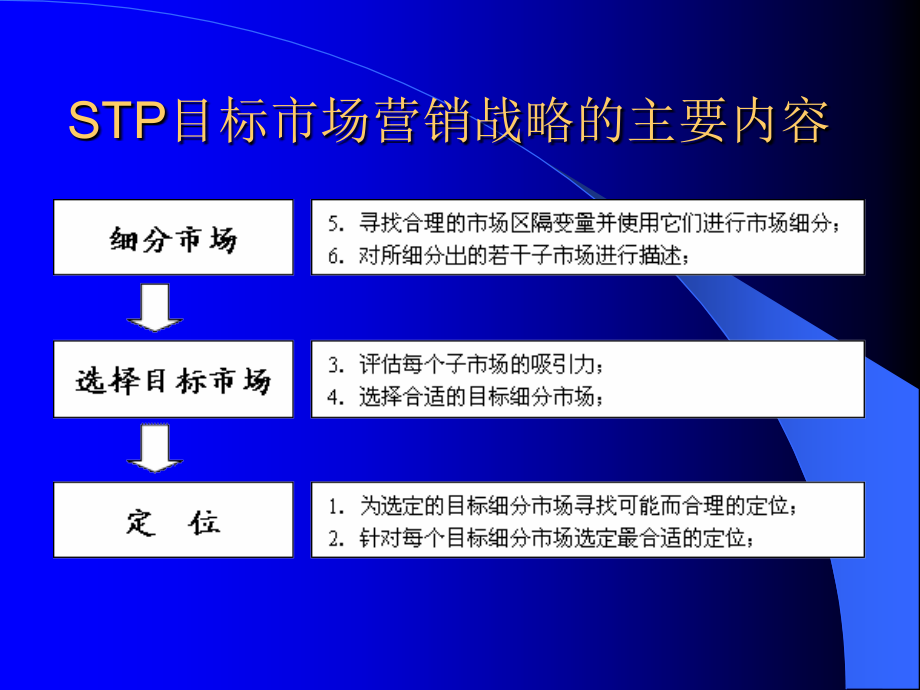 STP目标市场营销战略的主要内容

细分市场

5. 寻找合理的市场区隔变量并使用它们进行市场细分；
6. 对所细分出的若干子市场进行描述；

选择目标市场

3. 评估每个子市场的吸引力；
4. 选择合适的目标细分市场；

定 位

1. 为选定的目标细分市场寻找可能而合理的定位；
2. 针对每个目标细分市场选定最合适的定位；